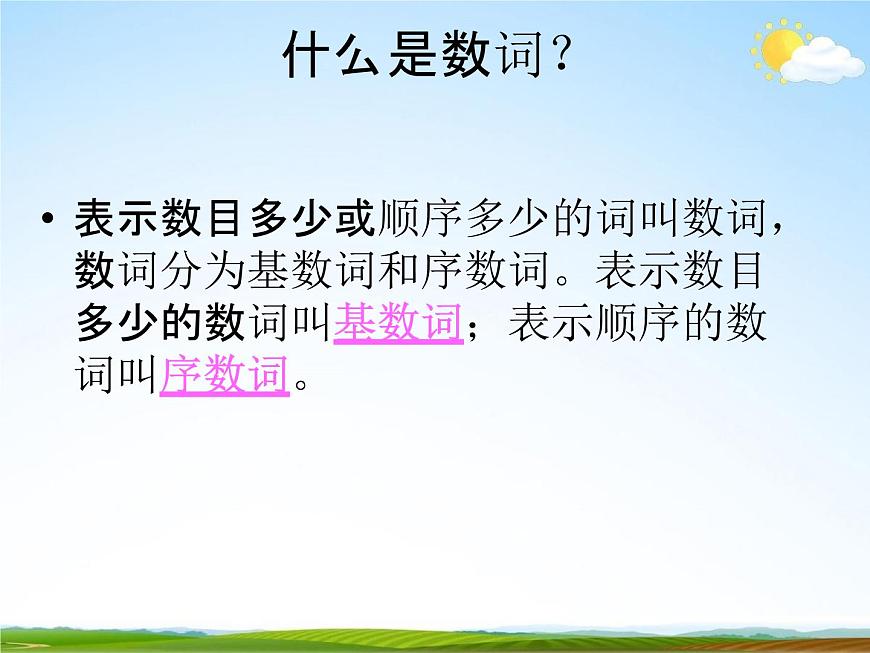 什么是数词？

• 表示数目多少或顺序多少的词叫数词，数词分为基数词和序数词。表示数目多少的数词叫基数词；表示顺序的数词叫序数词。